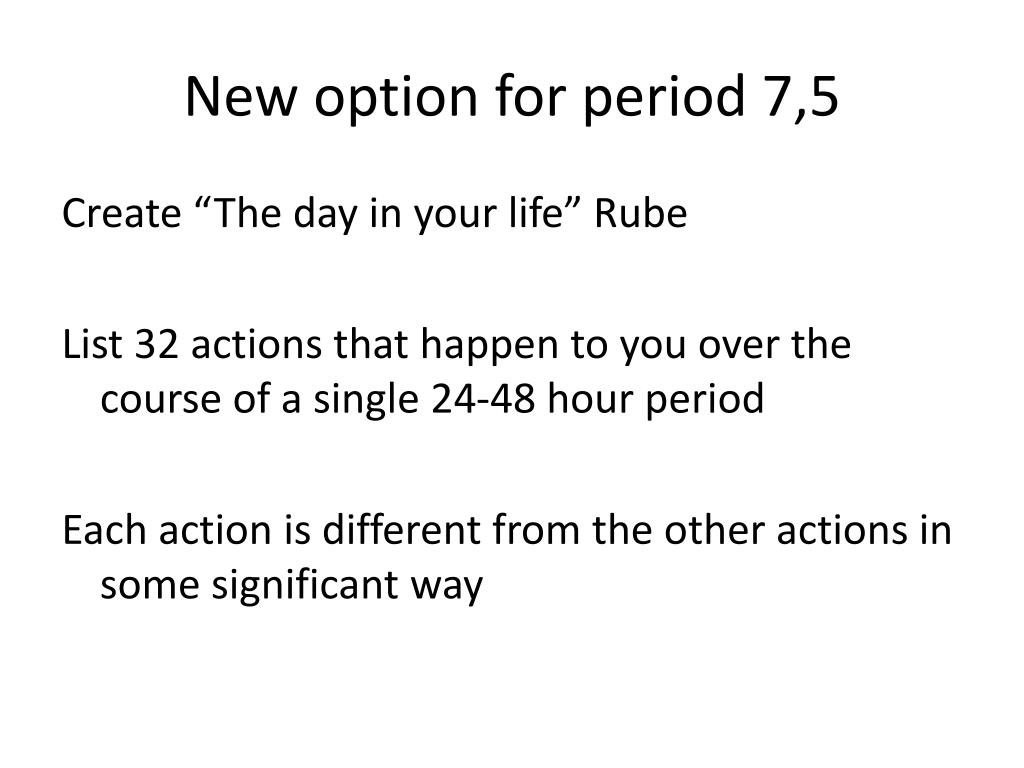 New option for period 7,5

Create “The day in your life” Rube

List 32 actions that happen to you over the course of a single 24-48 hour period

Each action is different from the other actions in some significant way